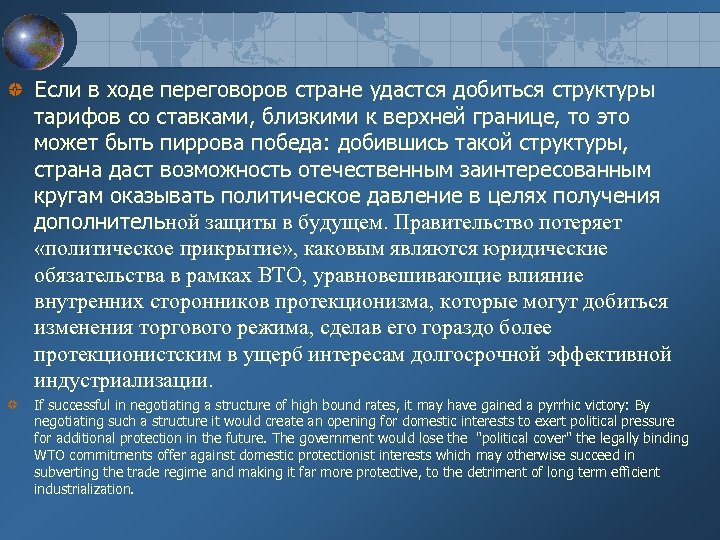 Если в ходе переговоров стране удастся добиться структуры тарифов со ставками, близкими к верхней границе, то это может быть пиррова победа: добившись такой структуры, страна даст возможность отечественным заинтересованным кругам оказывать политическое давление в целях получения дополнительной защиты в будущем. Правительство потеряет «политическое прикрытие», каковым являются юридические обязательства в рамках ВТО, уравновешивающие влияние внутренних сторонников протекционизма, которые могут добиться изменения торгового режима, сделав его гораздо более протекционистским в ущерб интересам долгосрочной эффективной индустриализации.

If successful in negotiating a structure of high bound rates, it may have gained a pyrrhic victory: By negotiating such a structure it would create an opening for domestic interests to exert political pressure for additional protection in the future. The government would lose the "political cover" the legally binding WTO commitments offer against domestic protectionist interests which may otherwise succeed in subverting the trade regime and making it far more protective, to the detriment of long term efficient industrialization.